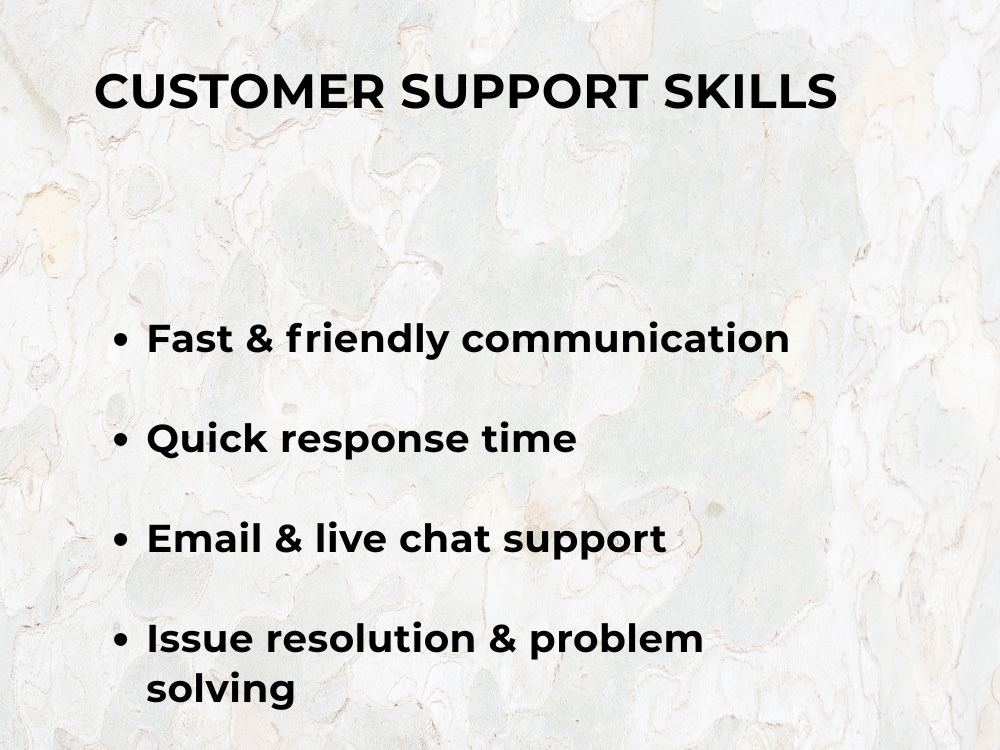 CUSTOMER SUPPORT SKILLS

• Fast & friendly communication

• Quick response time

• Email & live chat support

• Issue resolution & problem solving